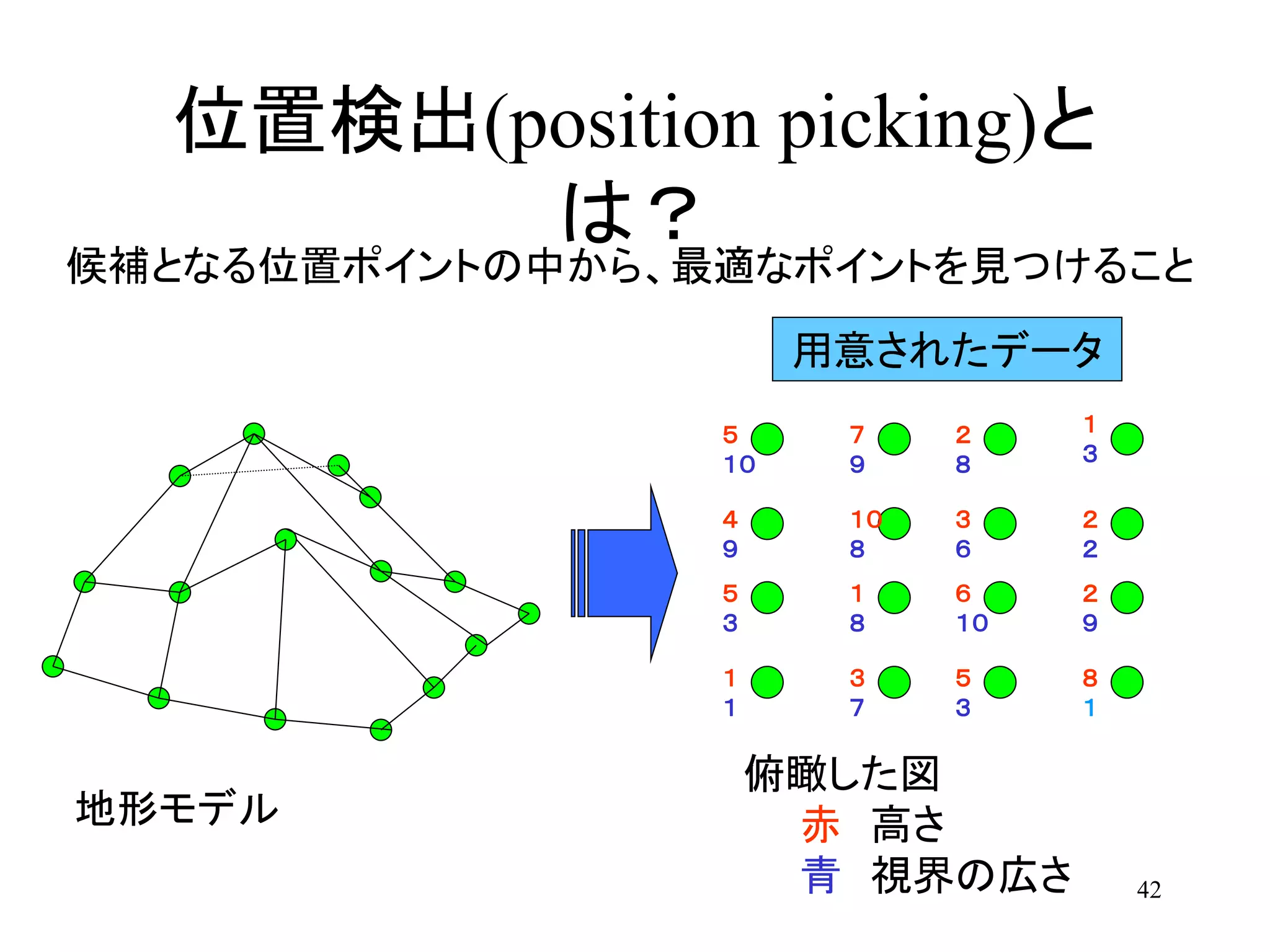 位置検出(position picking)とは？

候補となる位置ポイントの中から、最適なポイントを見つけること

用意されたデータ

5
10

7
9

2
8

1
3

4
9

10
8

3
6

2
2

5
3

1
8

6
10

2
9

1
1

3
7

5
3

8
1

地形モデル

俯瞰した図
赤　高さ
青　視界の広さ

42